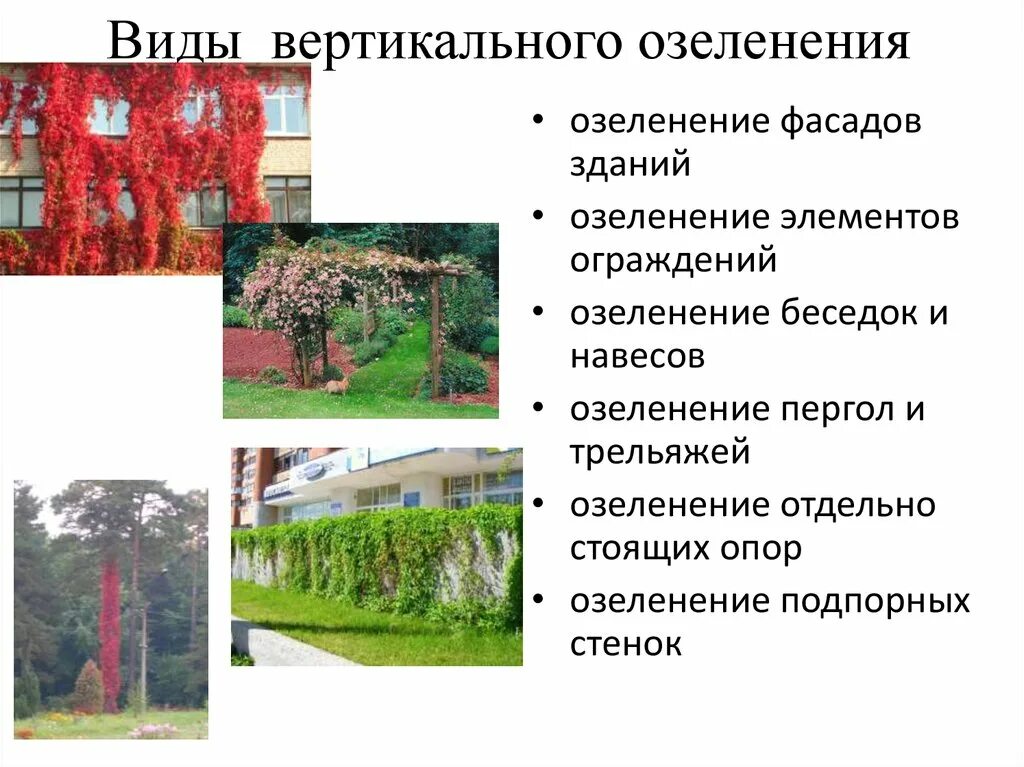 Виды вертикального озеленения

• озеленение фасадов зданий
• озеленение элементов ограждений
• озеленение беседок и навесов
• озеленение пергол и трельяжей
• озеленение отдельно стоящих опор
• озеленение подпорных стенок